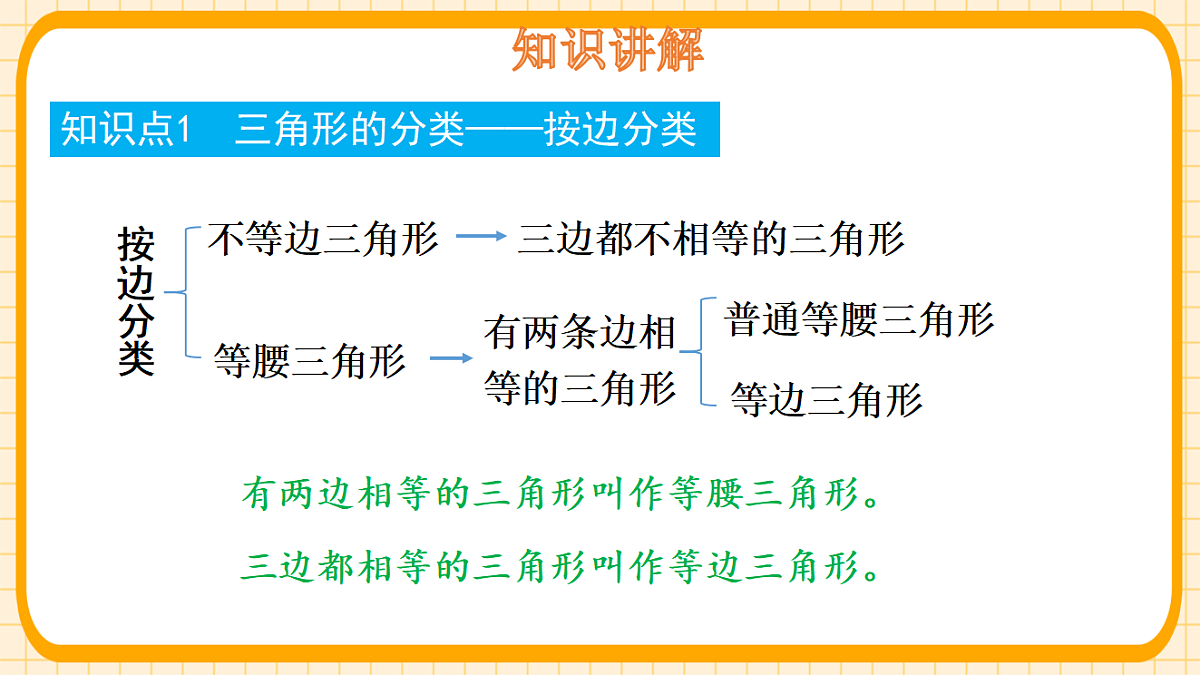 知识讲解

知识点1　三角形的分类——按边分类

按边分类

不等边三角形 → 三边都不相等的三角形

等腰三角形 → 有两条边相等的三角形

普通等腰三角形

等边三角形

有两边相等的三角形叫作等腰三角形。

三边都相等的三角形叫作等边三角形。